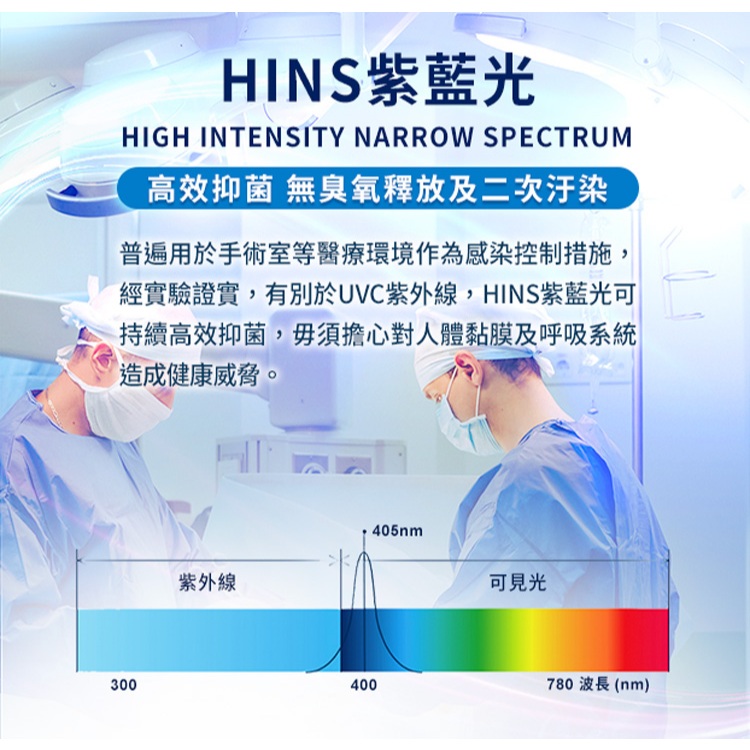 HINS紫藍光

HIGH INTENSITY NARROW SPECTRUM

高效抑菌 無臭氧釋放及二次汙染

普遍用於手術室等醫療環境作為感染控制措施，經實驗證實，有別於UVC紫外線，HINS紫藍光可持續高效抑菌，毋須擔心對人體黏膜及呼吸系統造成健康威脅。

405nm

紫外線

可見光

300

400

780 波長 (nm)